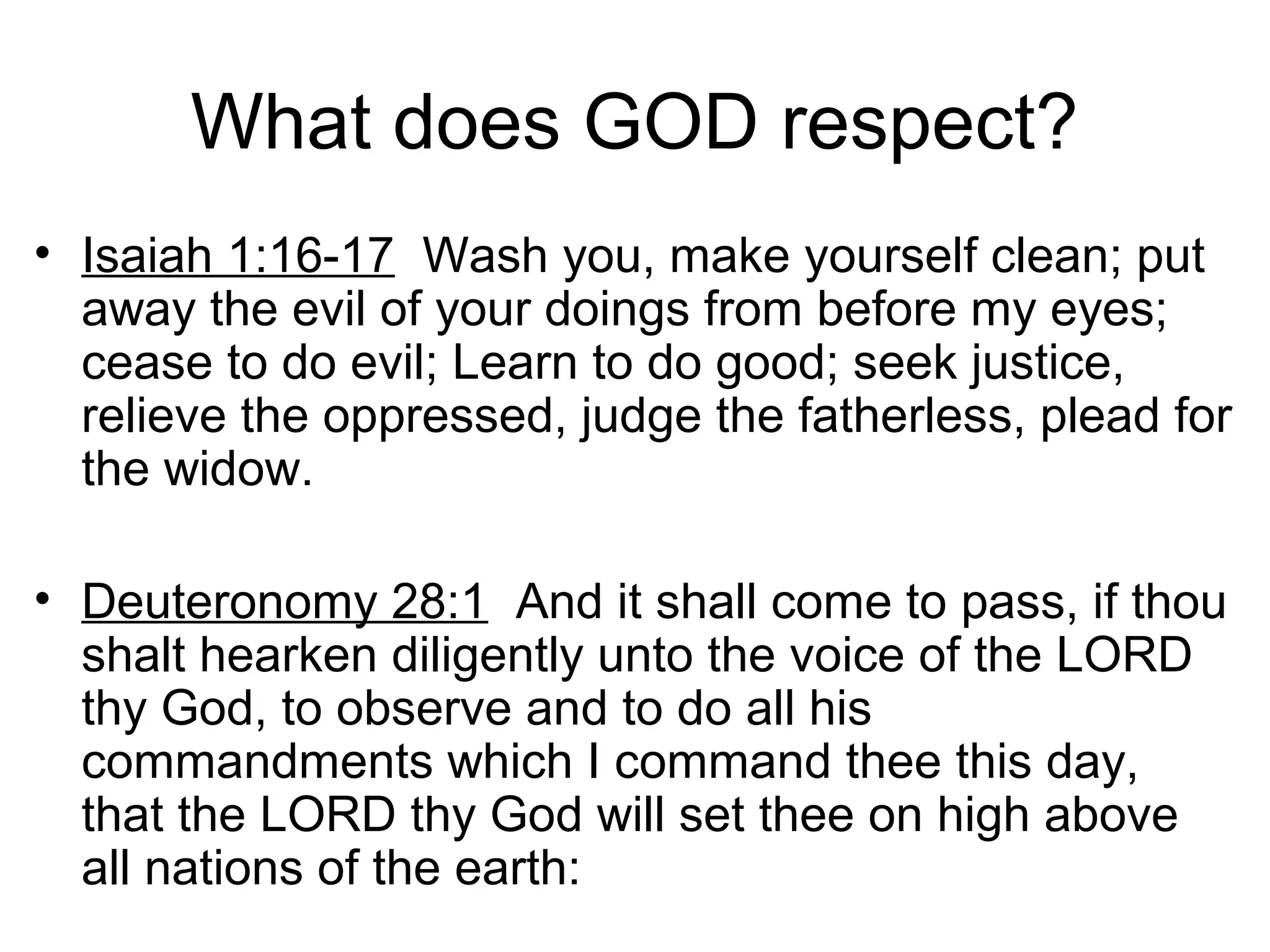 What does GOD respect?

• Isaiah 1:16-17  Wash you, make yourself clean; put away the evil of your doings from before my eyes; cease to do evil; Learn to do good; seek justice, relieve the oppressed, judge the fatherless, plead for the widow.

• Deuteronomy 28:1  And it shall come to pass, if thou shalt hearken diligently unto the voice of the LORD thy God, to observe and to do all his commandments which I command thee this day, that the LORD thy God will set thee on high above all nations of the earth: